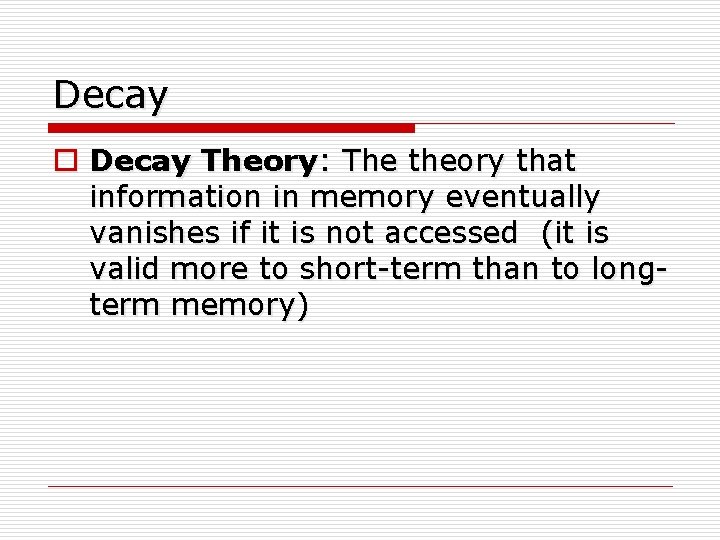 Decay

Decay Theory: The theory that information in memory eventually vanishes if it is not accessed (it is valid more to short-term than to long-term memory)